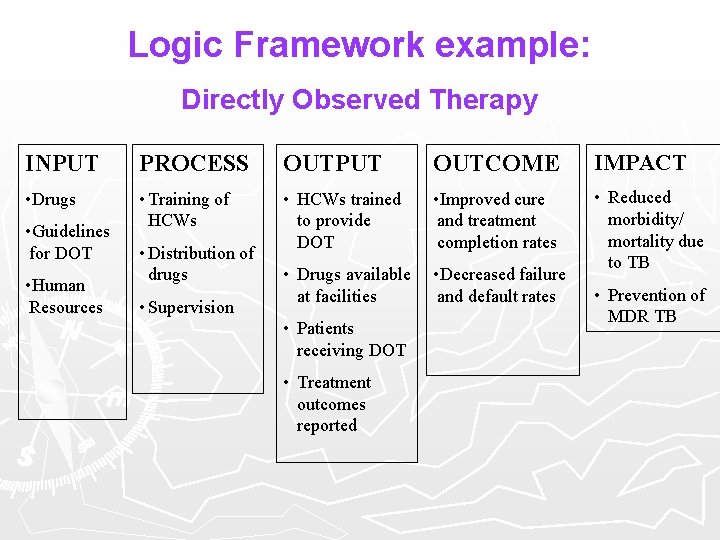 Logic Framework example:

Directly Observed Therapy

INPUT

•Drugs

•Guidelines for DOT

•Human Resources

PROCESS

• Training of HCWs

• Distribution of drugs

• Supervision

OUTPUT

• HCWs trained to provide DOT

• Drugs available at facilities

• Patients receiving DOT

• Treatment outcomes reported

OUTCOME

•Improved cure and treatment completion rates

•Decreased failure and default rates

IMPACT

• Reduced morbidity/ mortality due to TB

• Prevention of MDR TB